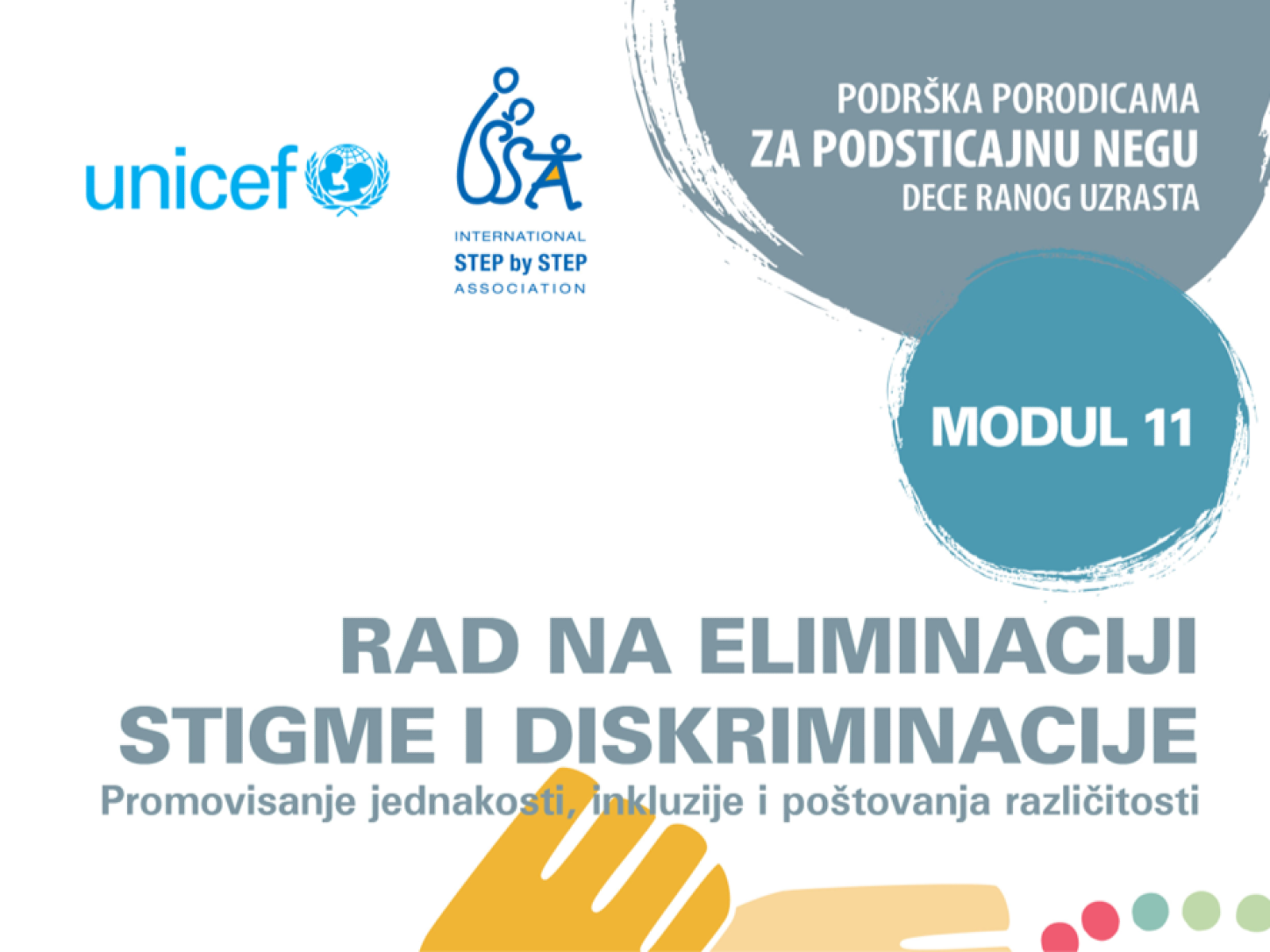 unicef

INTERNATIONAL
STEP by STEP
ASSOCIATION

PODRŠKA PORODICAMA
ZA PODSTICAJNU NEGU
DECE RANOG UZRASTA

MODUL 11

RAD NA ELIMINACIJI STIGME I DISKRIMINACIJE
Promovisanje jednakosti, inkluzije i poštovanja različitosti